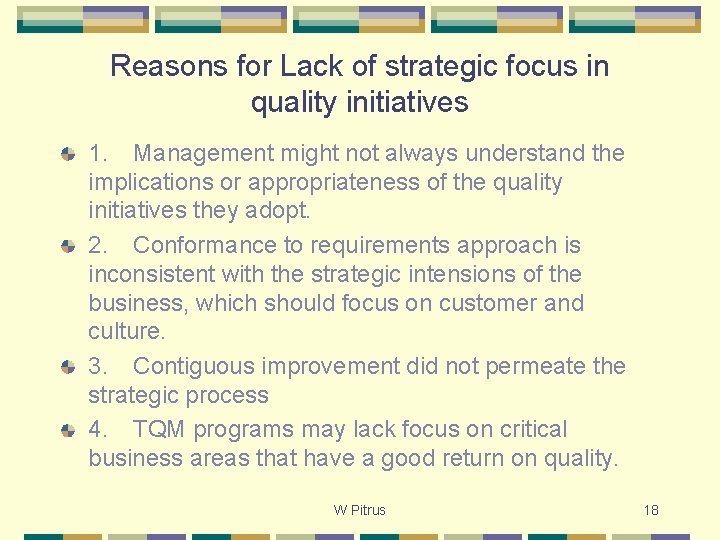 Reasons for Lack of strategic focus in quality initiatives

1. Management might not always understand the implications or appropriateness of the quality initiatives they adopt.

2. Conformance to requirements approach is inconsistent with the strategic intensions of the business, which should focus on customer and culture.

3. Contiguous improvement did not permeate the strategic process

4. TQM programs may lack focus on critical business areas that have a good return on quality.

W Pitrus

18